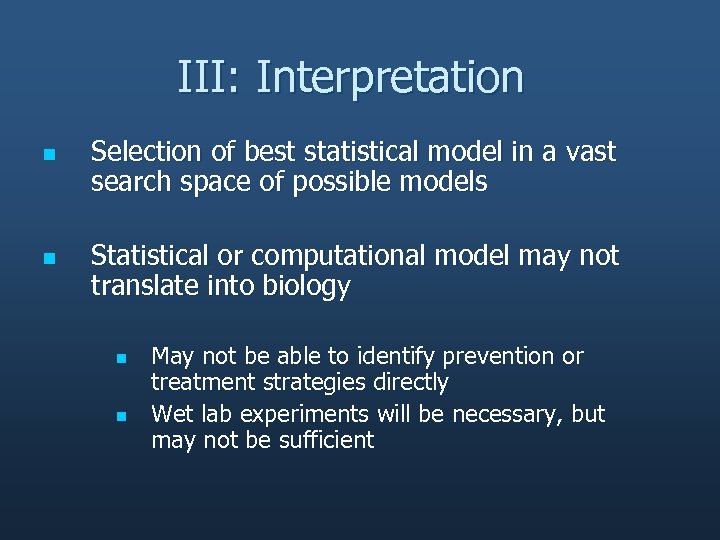 III: Interpretation

- Selection of best statistical model in a vast search space of possible models

- Statistical or computational model may not translate into biology

  - May not be able to identify prevention or treatment strategies directly
  - Wet lab experiments will be necessary, but may not be sufficient